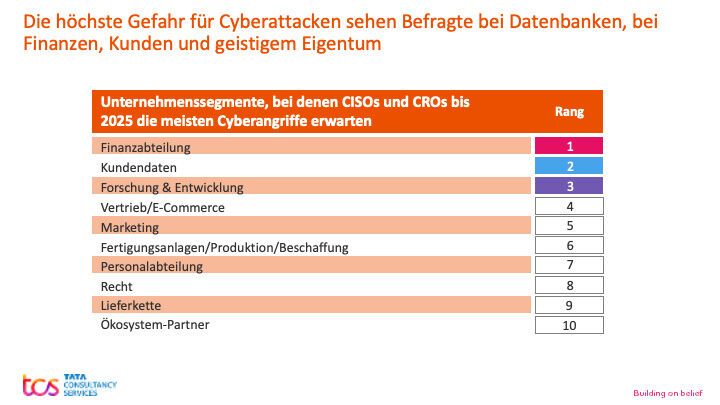 Die höchste Gefahr für Cyberattacken sehen Befragte bei Datenbanken, bei Finanzen, Kunden und geistigem Eigentum

| Unternehmenssegmente, bei denen CISOs und CROs bis 2025 die meisten Cyberangriffe erwarten | Rang |
|---|---|
| Finanzabteilung | 1 |
| Kundendaten | 2 |
| Forschung & Entwicklung | 3 |
| Vertrieb/E-Commerce | 4 |
| Marketing | 5 |
| Fertigungsanlagen/Produktion/Beschaffung | 6 |
| Personalabteilung | 7 |
| Recht | 8 |
| Lieferkette | 9 |
| Ökosystem-Partner | 10 |

tcs TATA CONSULTANCY SERVICES

Building on belief